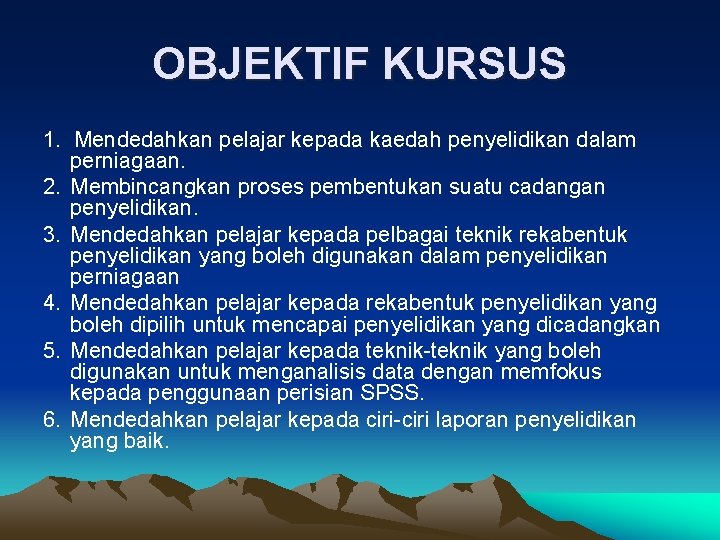 OBJEKTIF KURSUS

1. Mendedahkan pelajar kepada kaedah penyelidikan dalam perniagaan.
2. Membincangkan proses pembentukan suatu cadangan penyelidikan.
3. Mendedahkan pelajar kepada pelbagai teknik rekabentuk penyelidikan yang boleh digunakan dalam penyelidikan perniagaan
4. Mendedahkan pelajar kepada rekabentuk penyelidikan yang boleh dipilih untuk mencapai penyelidikan yang dicadangkan
5. Mendedahkan pelajar kepada teknik-teknik yang boleh digunakan untuk menganalisis data dengan memfokus kepada penggunaan perisian SPSS.
6. Mendedahkan pelajar kepada ciri-ciri laporan penyelidikan yang baik.